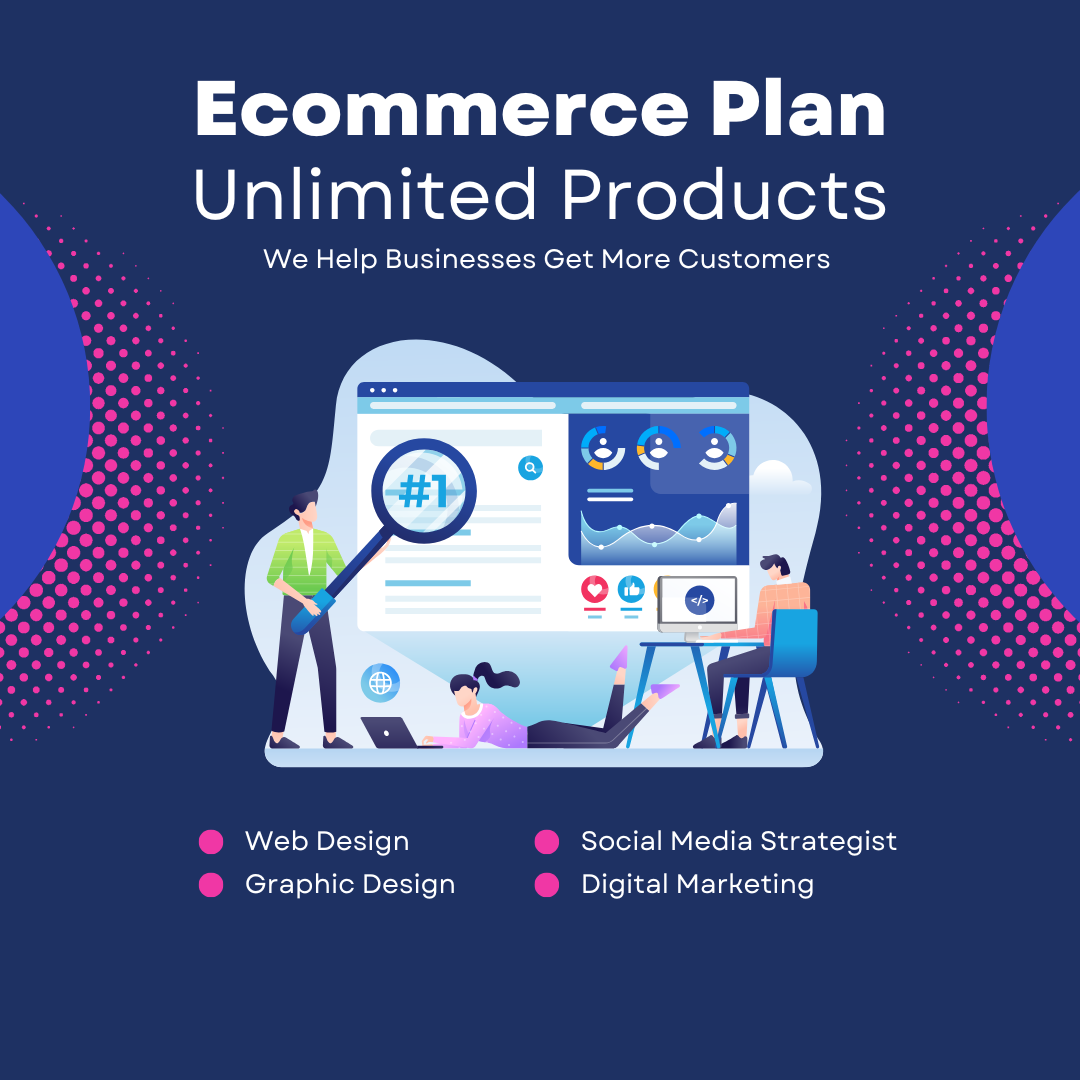 Ecommerce Plan
Unlimited Products

We Help Businesses Get More Customers

#1

</>

Web Design
Graphic Design

Social Media Strategist
Digital Marketing